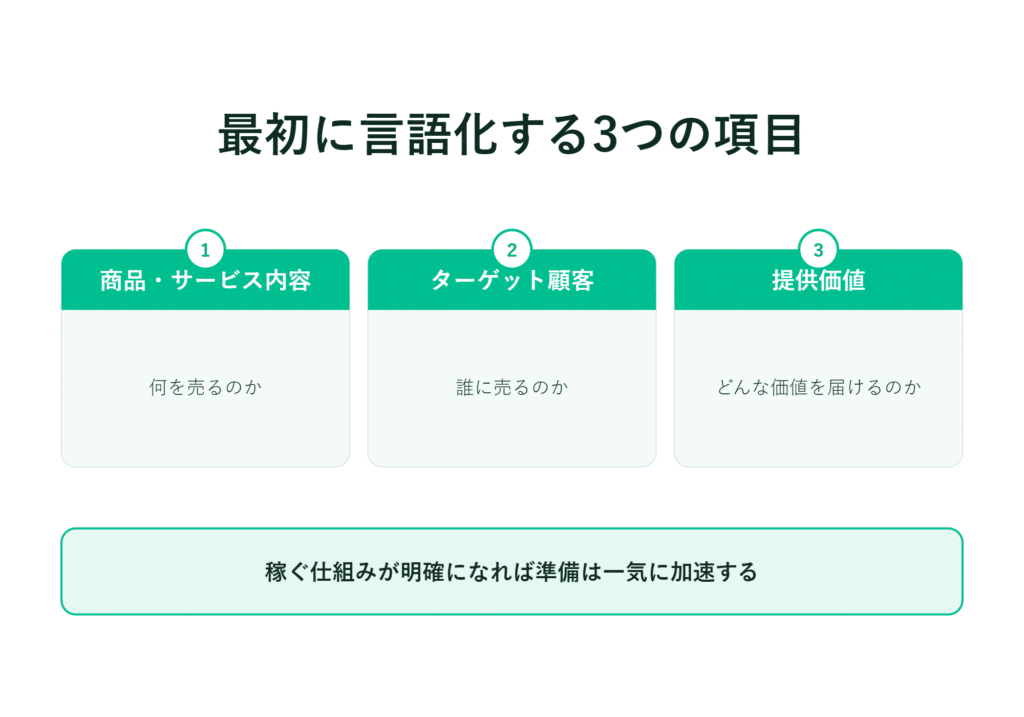 最初に言語化する3つの項目

1
商品・サービス内容
何を売るのか

2
ターゲット顧客
誰に売るのか

3
提供価値
どんな価値を届けるのか

稼ぐ仕組みが明確になれば準備は一気に加速する